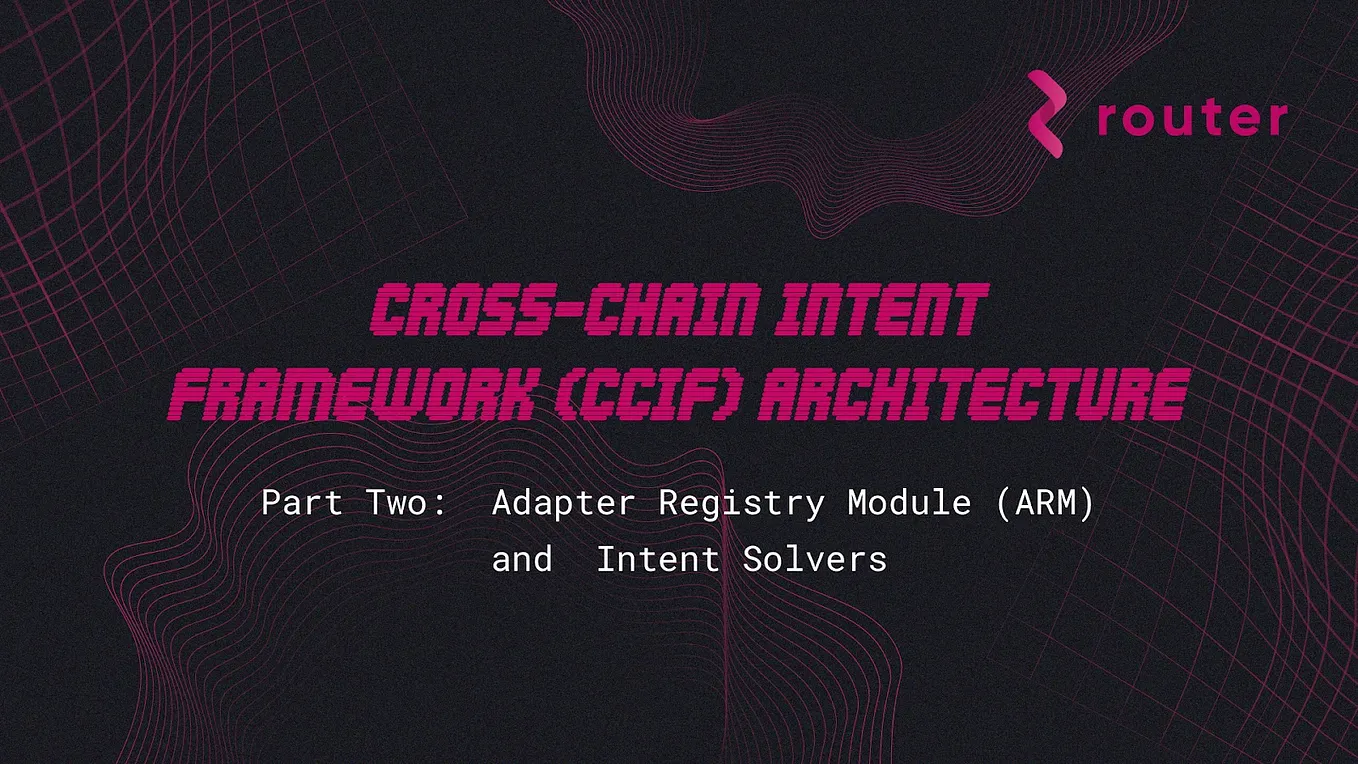 router

CROSS-CHAIN INTENT FRAMEWORK (CCIF) ARCHITECTURE

Part Two: Adapter Registry Module (ARM) and Intent Solvers